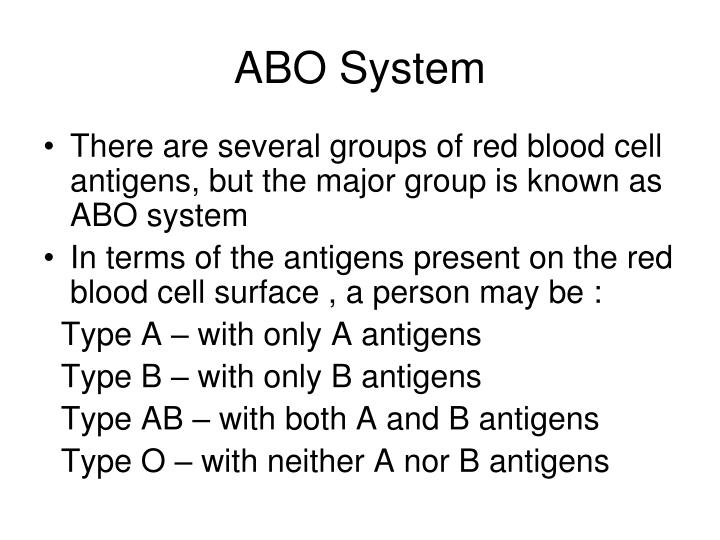 ABO System

• There are several groups of red blood cell antigens, but the major group is known as ABO system

• In terms of the antigens present on the red blood cell surface , a person may be :

Type A – with only A antigens
Type B – with only B antigens
Type AB – with both A and B antigens
Type O – with neither A nor B antigens